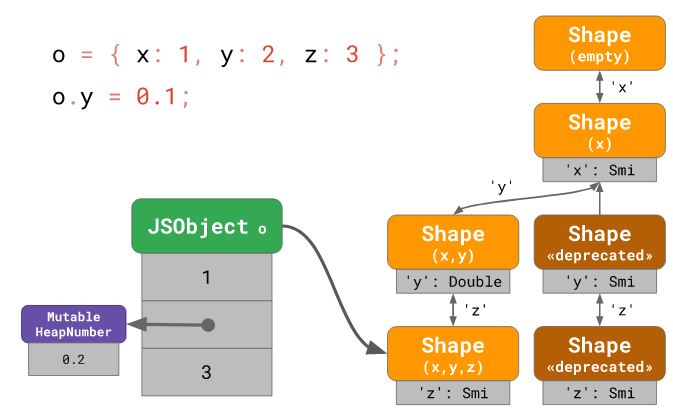 o = { x: 1, y: 2, z: 3 };
o.y = 0.1;

Shape
(empty)

'x'

Shape
(x)

'x': Smi

'y'

JSObject o

1

3

Mutable
HeapNumber

0.2

Shape
(x,y)

'y': Double

'z'

Shape
(x,y,z)

'z': Smi

Shape
«deprecated»

'y': Smi

'z'

Shape
«deprecated»

'z': Smi